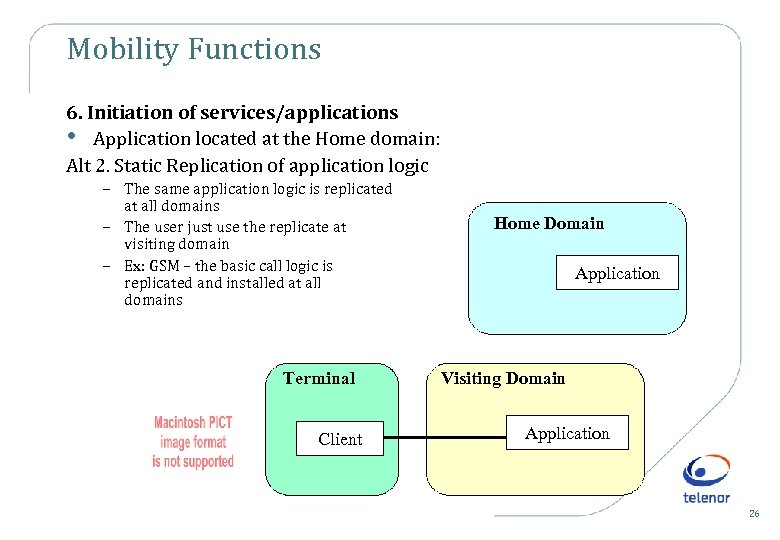 Mobility Functions

6. Initiation of services/applications

• Application located at the Home domain:

Alt 2. Static Replication of application logic

– The same application logic is replicated at all domains

– The user just use the replicate at visiting domain

– Ex: GSM – the basic call logic is replicated and installed at all domains

Home Domain

Application

Terminal

Client

Visiting Domain

Application

Macintosh PICT image format is not supported

telenor

26